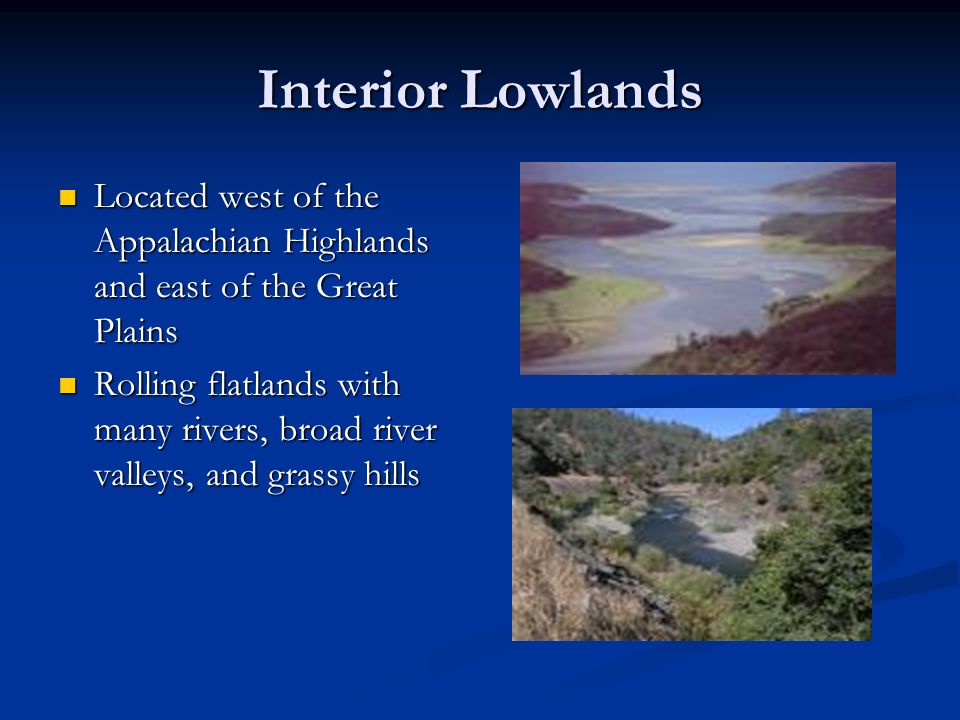 Interior Lowlands

- Located west of the Appalachian Highlands and east of the Great Plains
- Rolling flatlands with many rivers, broad river valleys, and grassy hills